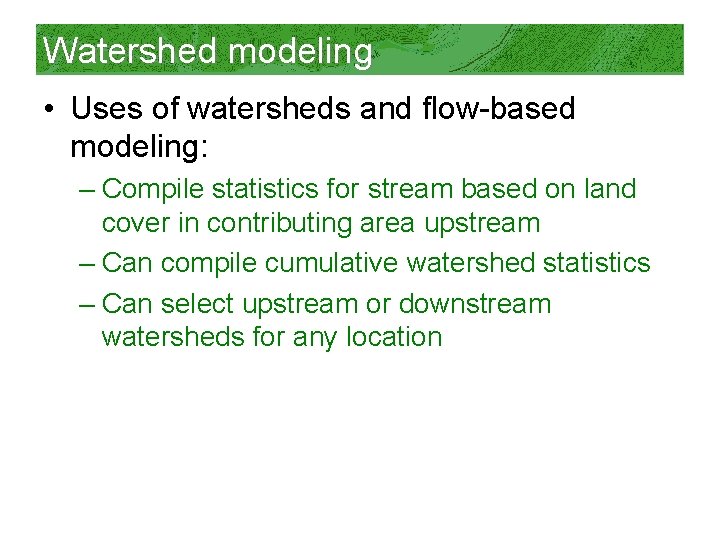 Watershed modeling

• Uses of watersheds and flow-based modeling:

– Compile statistics for stream based on land cover in contributing area upstream

– Can compile cumulative watershed statistics

– Can select upstream or downstream watersheds for any location